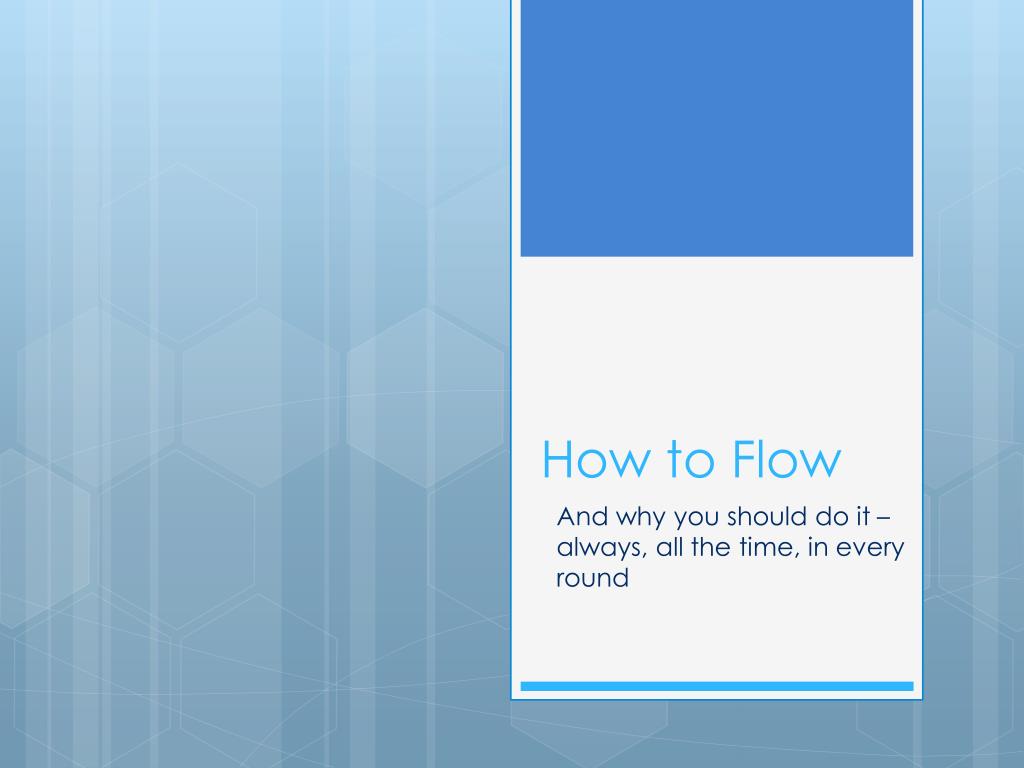 How to Flow

And why you should do it – always, all the time, in every round